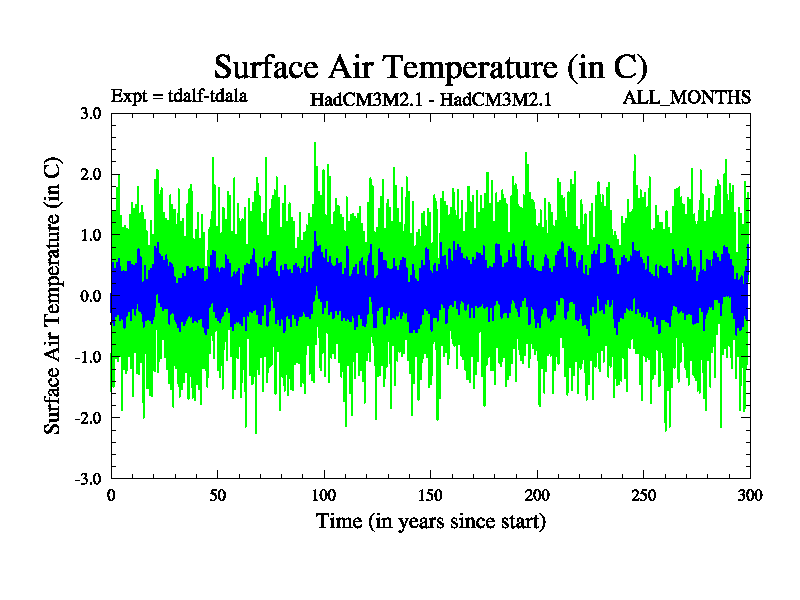 Surface Air Temperature (in C)

Expt = tdalf-tdala

HadCM3M2.1 - HadCM3M2.1

ALL_MONTHS

Surface Air Temperature (in C)

3.0
2.0
1.0
0.0
-1.0
-2.0
-3.0

0
50
100
150
200
250
300

Time (in years since start)